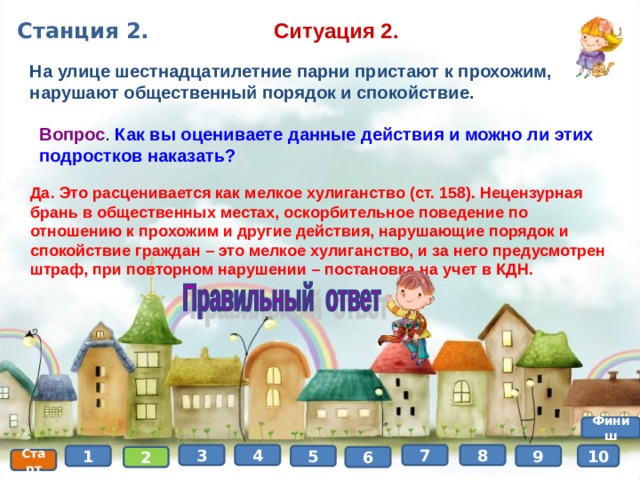 Станция 2.

Ситуация 2.

На улице шестнадцатилетние парни пристают к прохожим, нарушают общественный порядок и спокойствие.

Вопрос. Как вы оцениваете данные действия и можно ли этих подростков наказать?

Да. Это расценивается как мелкое хулиганство (ст. 158). Нецензурная брань в общественных местах, оскорбительное поведение по отношению к прохожим и другие действия, нарушающие порядок и спокойствие граждан – это мелкое хулиганство, и за него предусмотрен штраф, при повторном нарушении – постановка на учет в КДН.

Правильный ответ

Финиш

Старт

1

2

3

4

5

6

7

8

9

10